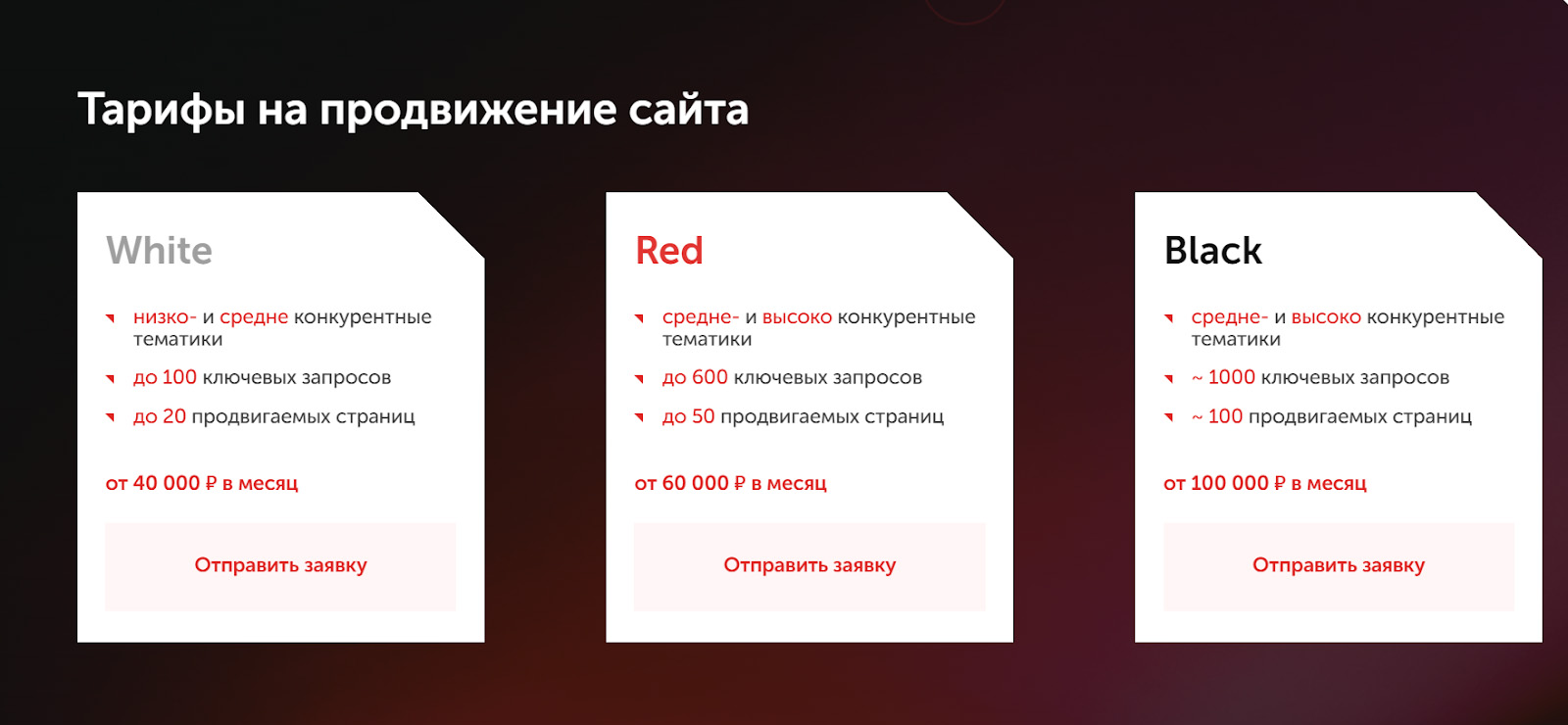 Тарифы на продвижение сайта

White

низко- и средне конкурентные тематики

до 100 ключевых запросов

до 20 продвигаемых страниц

от 40 000 ₽ в месяц

Отправить заявку

Red

средне- и высоко конкурентные тематики

до 600 ключевых запросов

до 50 продвигаемых страниц

от 60 000 ₽ в месяц

Отправить заявку

Black

средне- и высоко конкурентные тематики

~ 1000 ключевых запросов

~ 100 продвигаемых страниц

от 100 000 ₽ в месяц

Отправить заявку